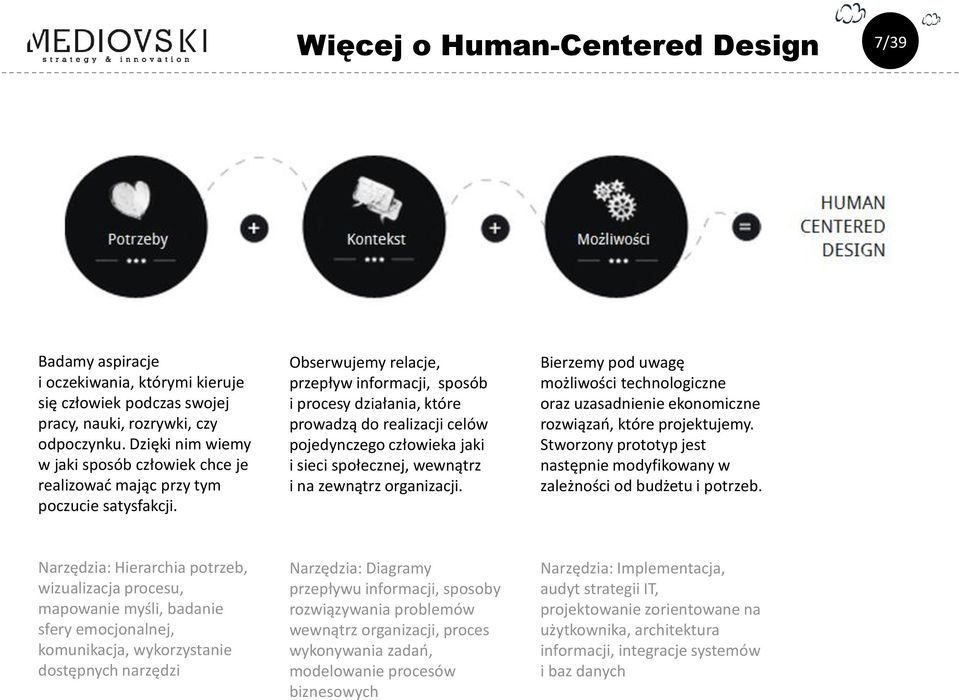 MEDIOVSKI
strategy & innovation

Więcej o Human-Centered Design

7/39

Potrzeby

+

Kontekst

+

Możliwości

=

HUMAN CENTERED DESIGN

Badamy aspiracje i oczekiwania, którymi kieruje się człowiek podczas swojej pracy, nauki, rozrywki, czy odpoczynku. Dzięki nim wiemy w jaki sposób człowiek chce je realizować mając przy tym poczucie satysfakcji.

Narzędzia: Hierarchia potrzeb, wizualizacja procesu, mapowanie myśli, badanie sfery emocjonalnej, komunikacja, wykorzystanie dostępnych narzędzi

Obserwujemy relacje, przepływ informacji, sposób i procesy działania, które prowadzą do realizacji celów pojedynczego człowieka jaki i sieci społecznej, wewnątrz i na zewnątrz organizacji.

Narzędzia: Diagramy przepływu informacji, sposoby rozwiązywania problemów wewnątrz organizacji, proces wykonywania zadań, modelowanie procesów biznesowych

Bierzemy pod uwagę możliwości technologiczne oraz uzasadnienie ekonomiczne rozwiązań, które projektujemy. Stworzony prototyp jest następnie modyfikowany w zależności od budżetu i potrzeb.

Narzędzia: Implementacja, audyt strategii IT, projektowanie zorientowane na użytkownika, architektura informacji, integracje systemów i baz danych